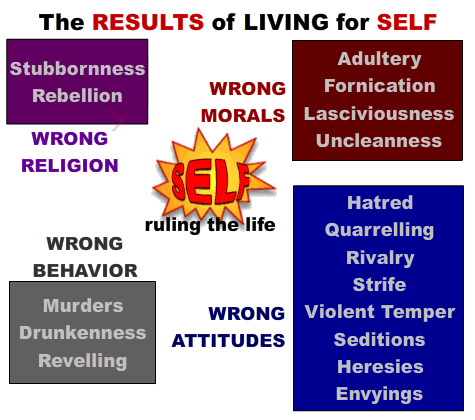 The RESULTS of LIVING for SELF

Stubbornness
Rebellion

WRONG
RELIGION

WRONG
MORALS

Adultery
Fornication
Lasciviousness
Uncleanness

SELF
ruling the life

WRONG
BEHAVIOR

Murders
Drunkenness
Revelling

WRONG
ATTITUDES

Hatred
Quarrelling
Rivalry
Strife
Violent Temper
Seditions
Heresies
Envyings